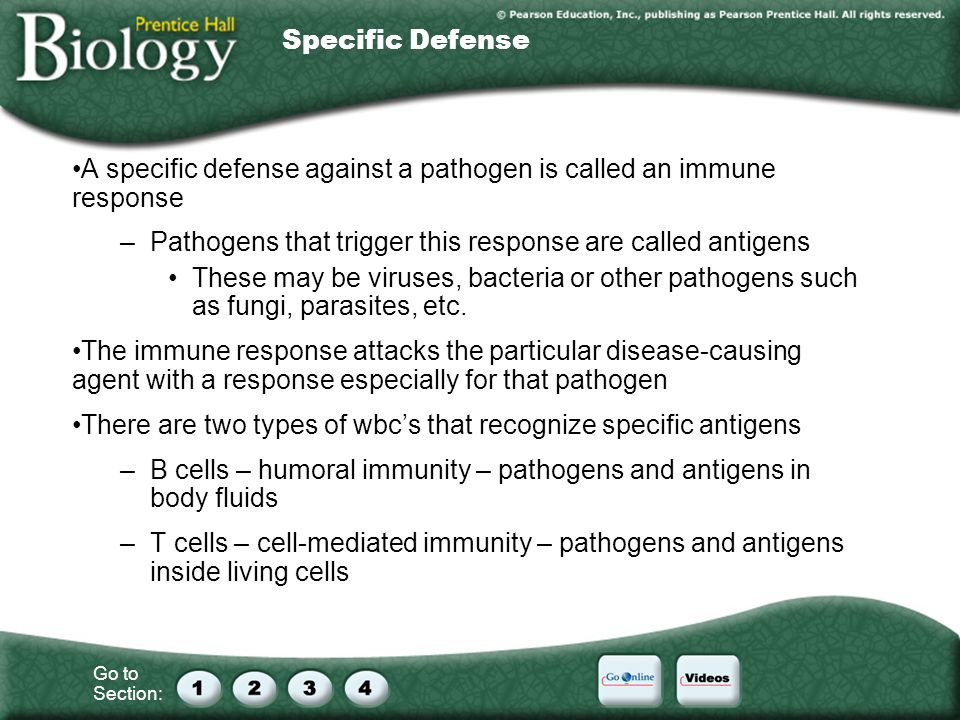 Prentice Hall
Biology

© Pearson Education, Inc., publishing as Pearson Prentice Hall. All rights reserved.

Specific Defense

•A specific defense against a pathogen is called an immune response

– Pathogens that trigger this response are called antigens

• These may be viruses, bacteria or other pathogens such as fungi, parasites, etc.

•The immune response attacks the particular disease-causing agent with a response especially for that pathogen

•There are two types of wbc's that recognize specific antigens

– B cells – humoral immunity – pathogens and antigens in body fluids

– T cells – cell-mediated immunity – pathogens and antigens inside living cells

Go to Section: 1 2 3 4

Go Online

Videos